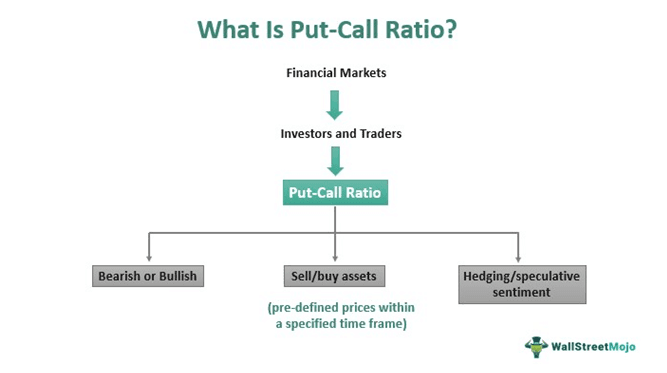 What Is Put-Call Ratio?

Financial Markets

Investors and Traders

Put-Call Ratio

Bearish or Bullish

Sell/buy assets

(pre-defined prices within a specified time frame)

Hedging/speculative sentiment

WallStreetMojo